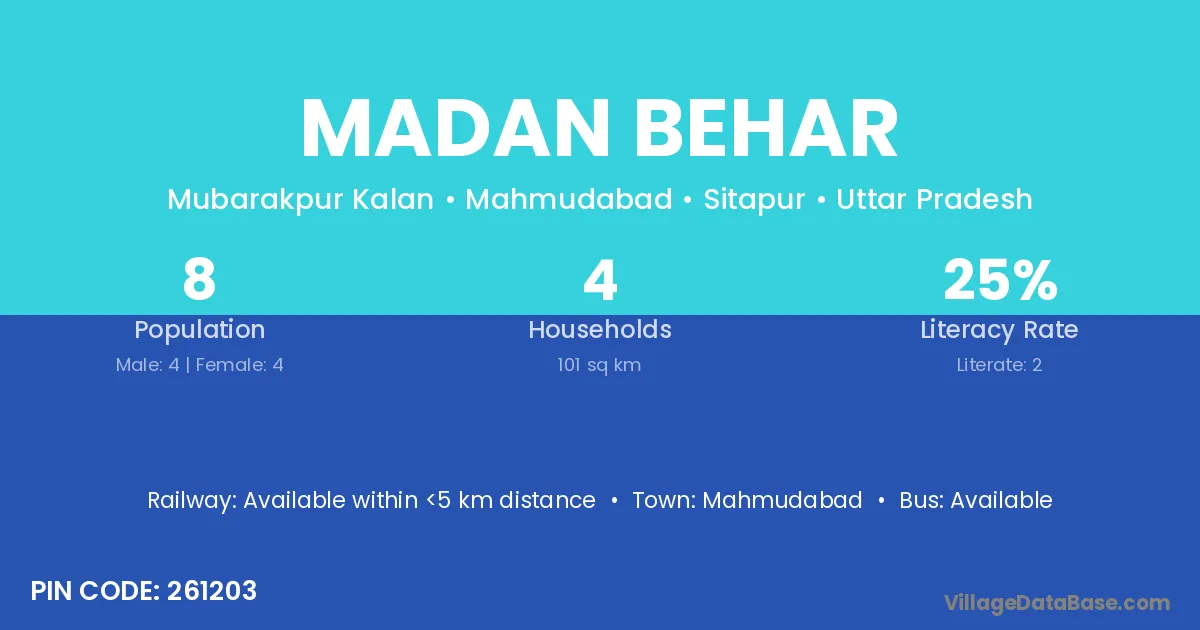 MADAN BEHAR

Mubarakpur Kalan • Mahmudabad • Sitapur • Uttar Pradesh

8
Population
Male: 4 | Female: 4

4
Households
101 sq km

25%
Literacy Rate
Literate: 2

Railway: Available within <5 km distance • Town: Mahmudabad • Bus: Available

PIN CODE: 261203

VillageDataBase.com